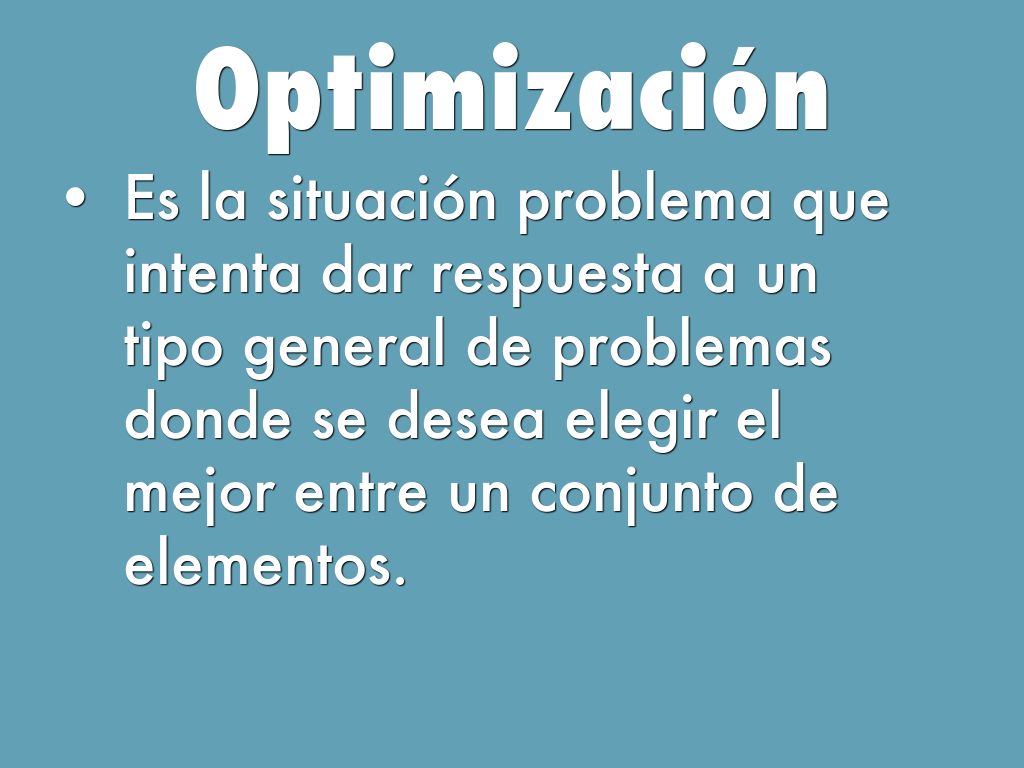 Optimización

• Es la situación problema que intenta dar respuesta a un tipo general de problemas donde se desea elegir el mejor entre un conjunto de elementos.